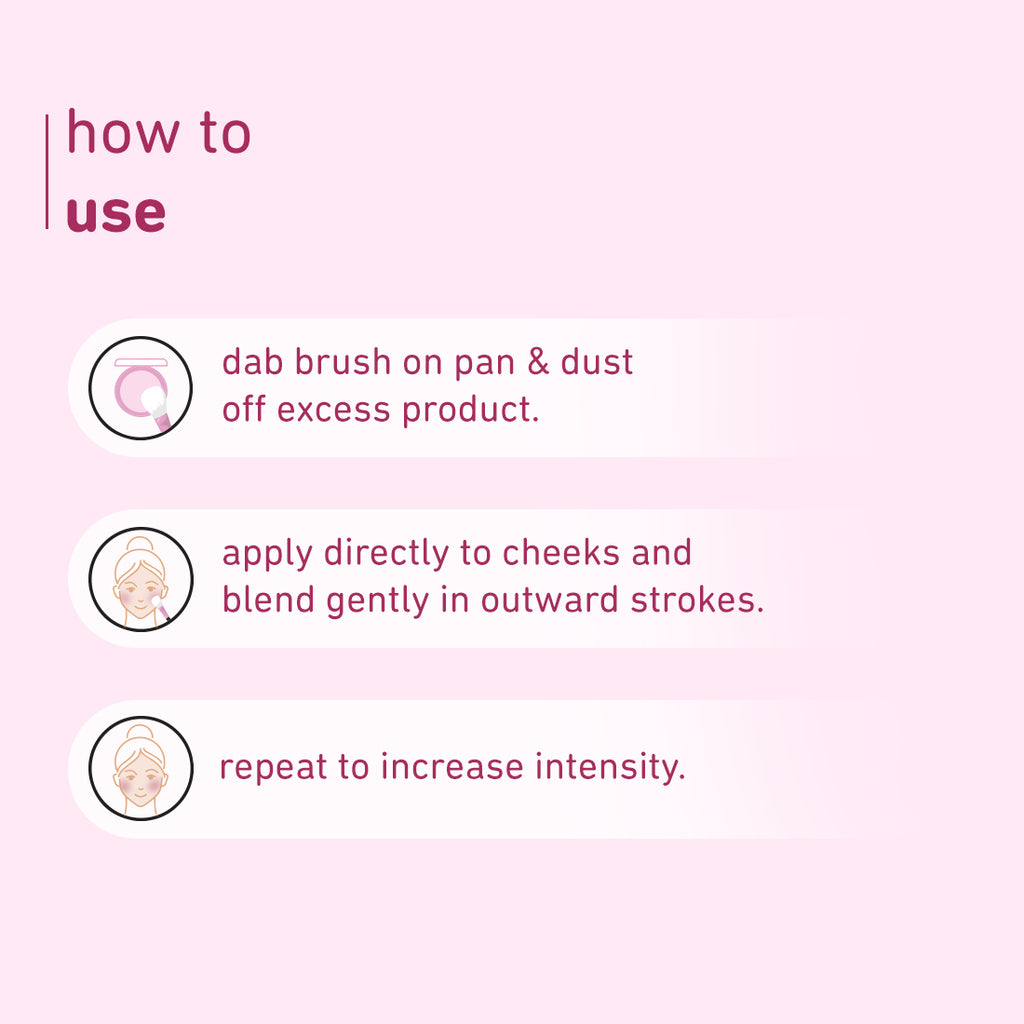 how to
use

dab brush on pan & dust off excess product.

apply directly to cheeks and blend gently in outward strokes.

repeat to increase intensity.